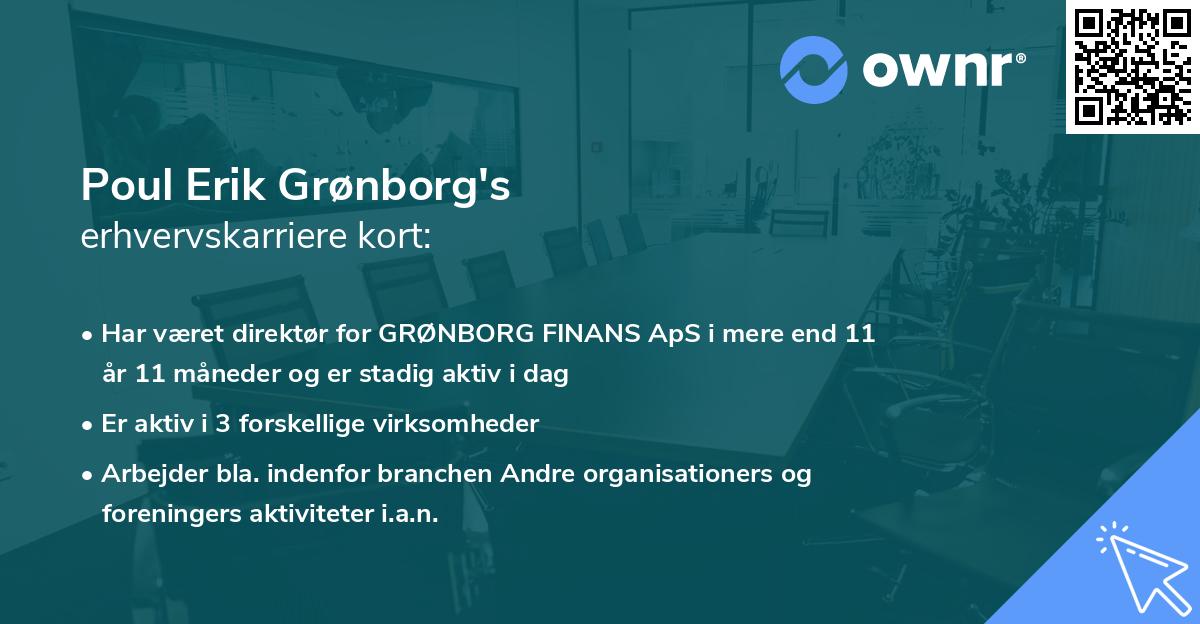 ownr®

Poul Erik Grønborg's
erhvervskarriere kort:

• Har været direktør for GRØNBORG FINANS ApS i mere end 11 år 11 måneder og er stadig aktiv i dag

• Er aktiv i 3 forskellige virksomheder

• Arbejder bla. indenfor branchen Andre organisationers og foreningers aktiviteter i.a.n.